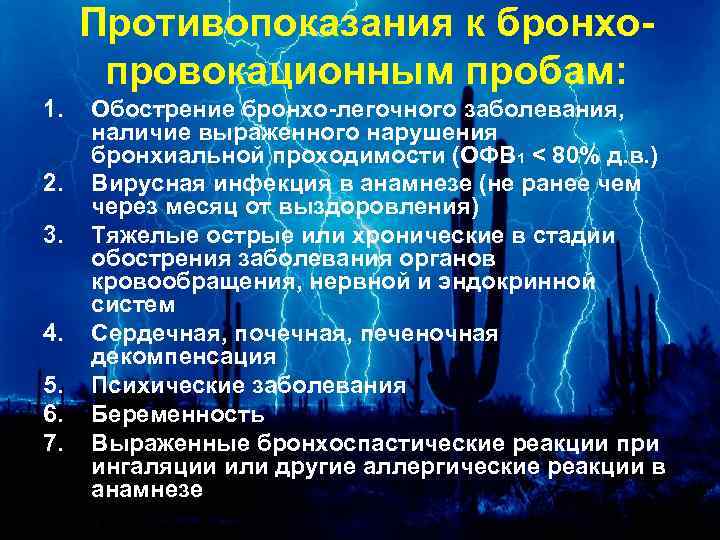 Противопоказания к бронхо-провокационным пробам:

1. Обострение бронхо-легочного заболевания, наличие выраженного нарушения бронхиальной проходимости (ОФВ$_1$ < 80% д.в.)
2. Вирусная инфекция в анамнезе (не ранее чем через месяц от выздоровления)
3. Тяжелые острые или хронические в стадии обострения заболевания органов кровообращения, нервной и эндокринной систем
4. Сердечная, почечная, печеночная декомпенсация
5. Психические заболевания
6. Беременность
7. Выраженные бронхоспастические реакции при ингаляции или другие аллергические реакции в анамнезе